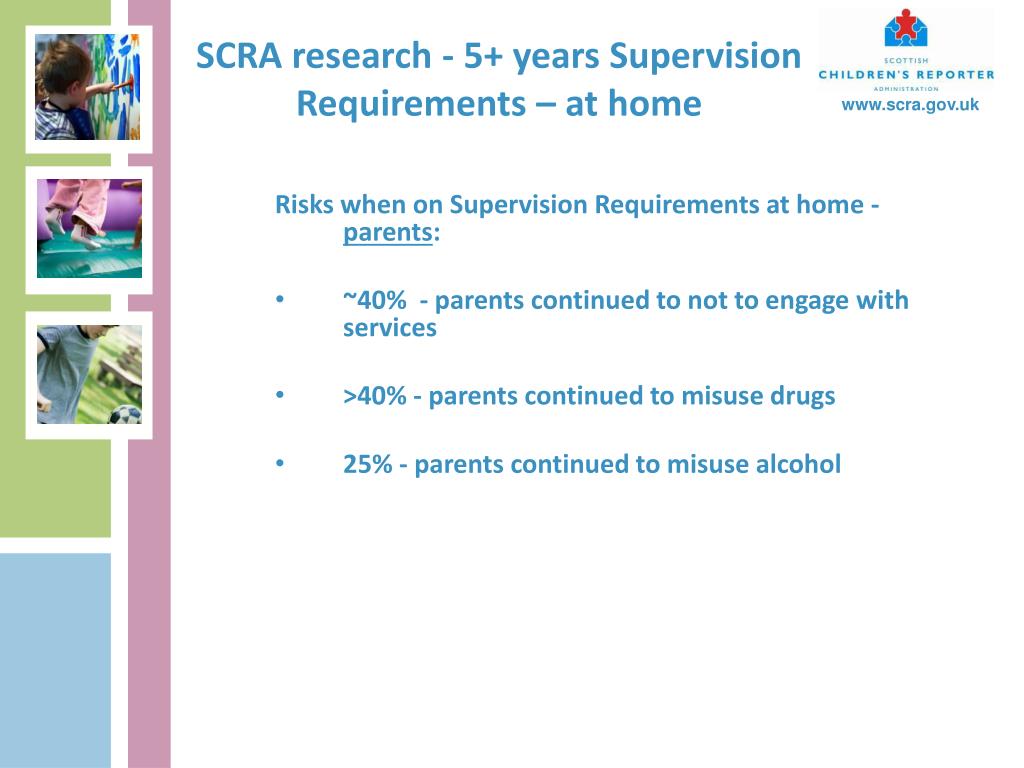 SCRA research - 5+ years Supervision Requirements – at home

SCOTTISH
CHILDREN'S REPORTER
ADMINISTRATION
www.scra.gov.uk

Risks when on Supervision Requirements at home - parents:

• ~40% - parents continued to not to engage with services

• >40% - parents continued to misuse drugs

• 25% - parents continued to misuse alcohol